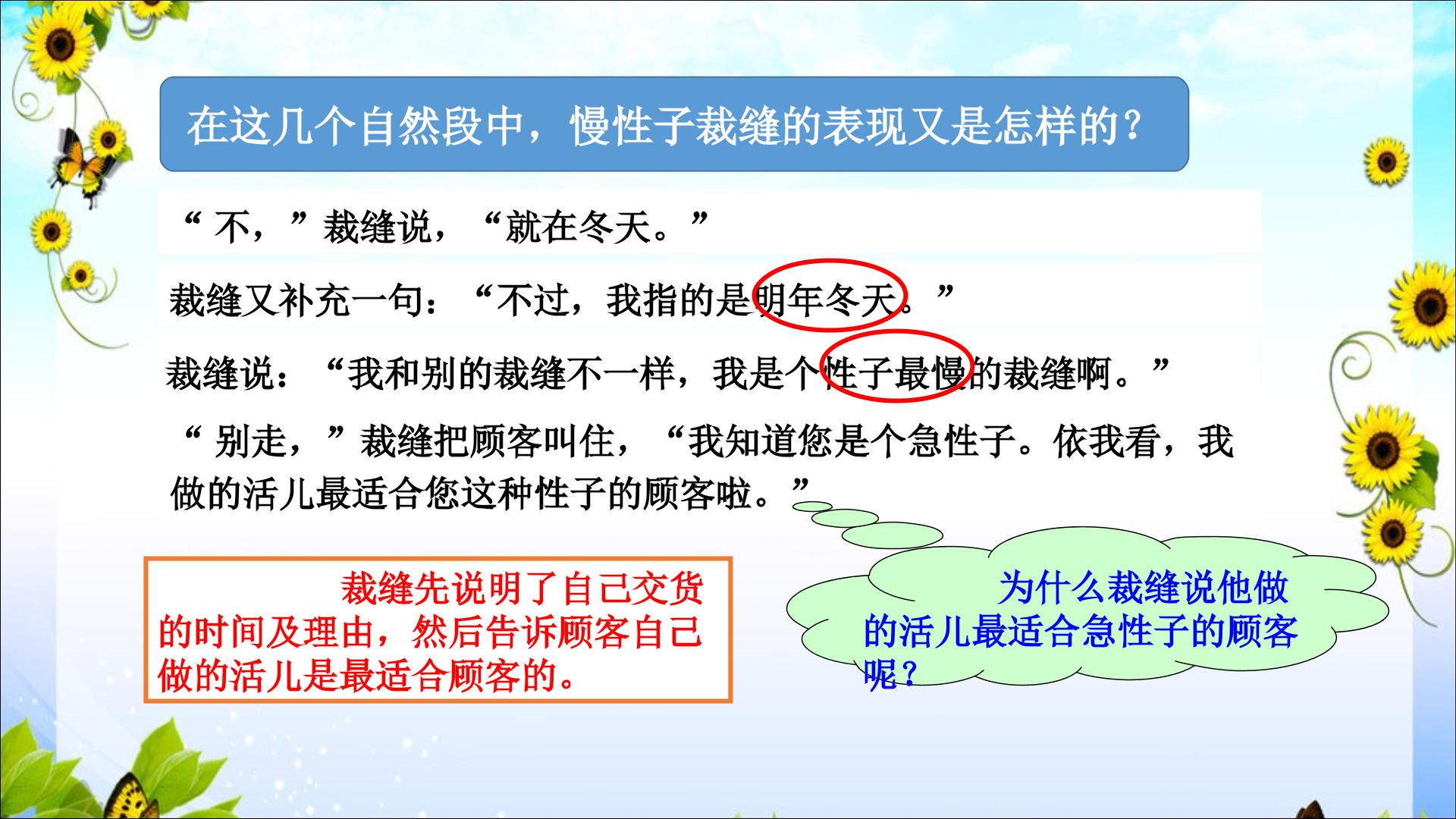 在这几个自然段中，慢性子裁缝的表现又是怎样的？

“不，”裁缝说，“就在冬天。”

裁缝又补充一句：“不过，我指的是明年冬天。”

裁缝说：“我和别的裁缝不一样，我是个性子最慢的裁缝啊。”

“别走，”裁缝把顾客叫住，“我知道您是个急性子。依我看，我做的活儿最适合您这种性子的顾客啦。”

裁缝先说明了自己交货的时间及理由，然后告诉顾客自己做的活儿是最适合顾客的。

为什么裁缝说他做的活儿最适合急性子的顾客呢？